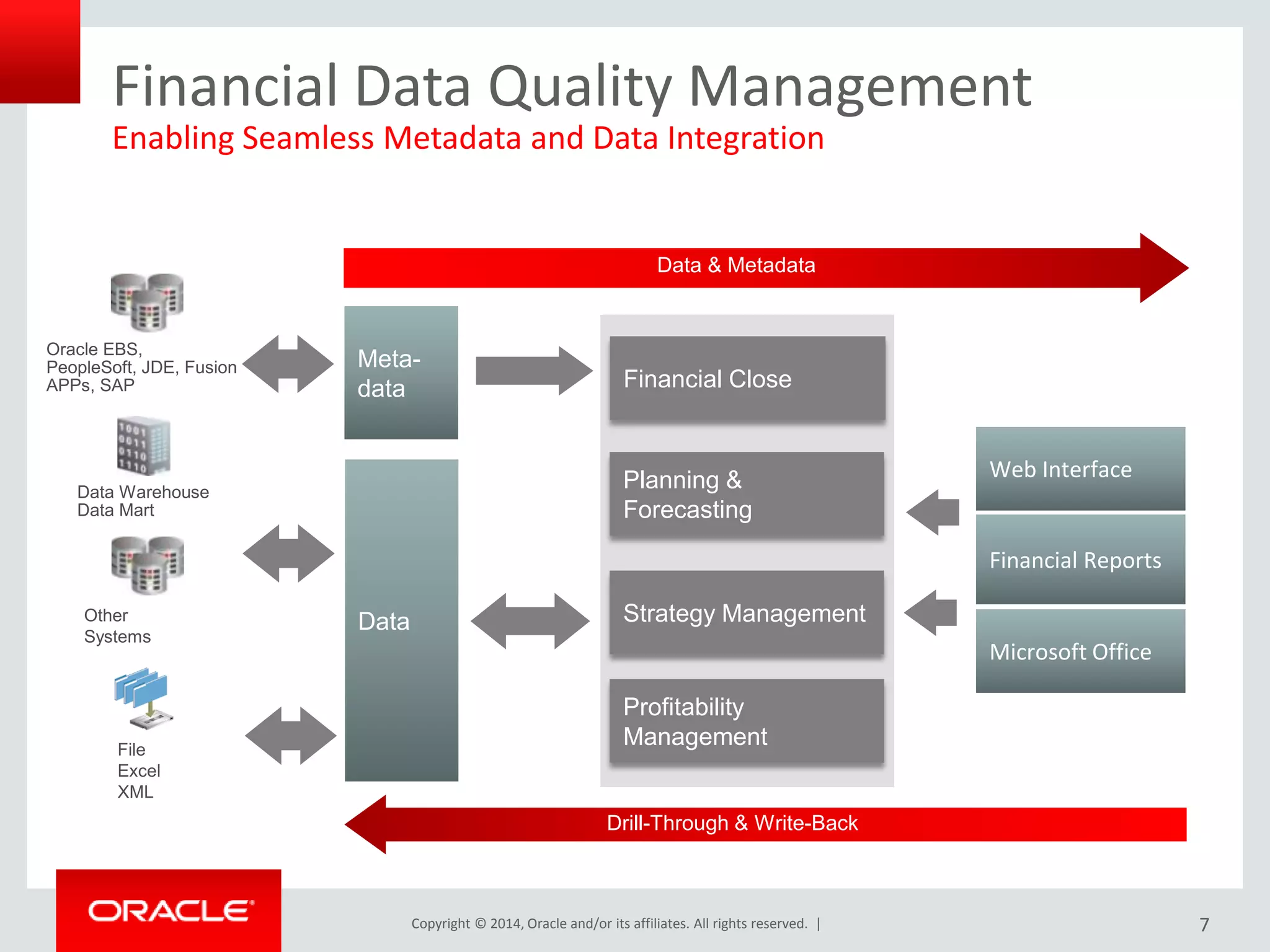 Financial Data Quality Management
Enabling Seamless Metadata and Data Integration

Data & Metadata

Oracle EBS, PeopleSoft, JDE, Fusion APPs, SAP

Data Warehouse
Data Mart

Other Systems

File
Excel
XML

Meta-data

Data

Financial Close

Planning & Forecasting

Strategy Management

Profitability Management

Web Interface

Financial Reports

Microsoft Office

Drill-Through & Write-Back

ORACLE

Copyright © 2014, Oracle and/or its affiliates. All rights reserved. |

7